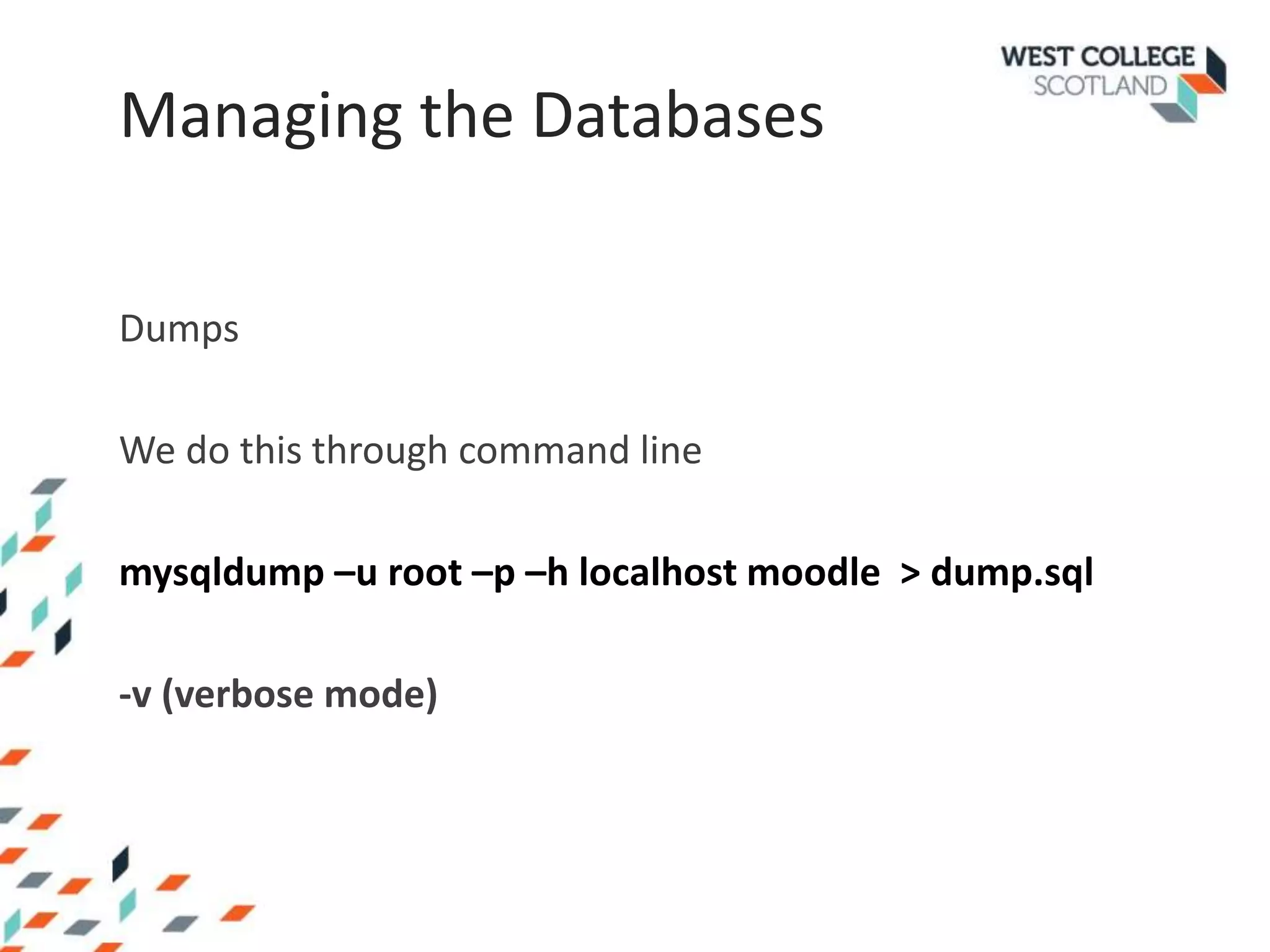 WEST COLLEGE SCOTLAND

Managing the Databases

Dumps

We do this through command line

mysqldump –u root –p –h localhost moodle > dump.sql

-v (verbose mode)